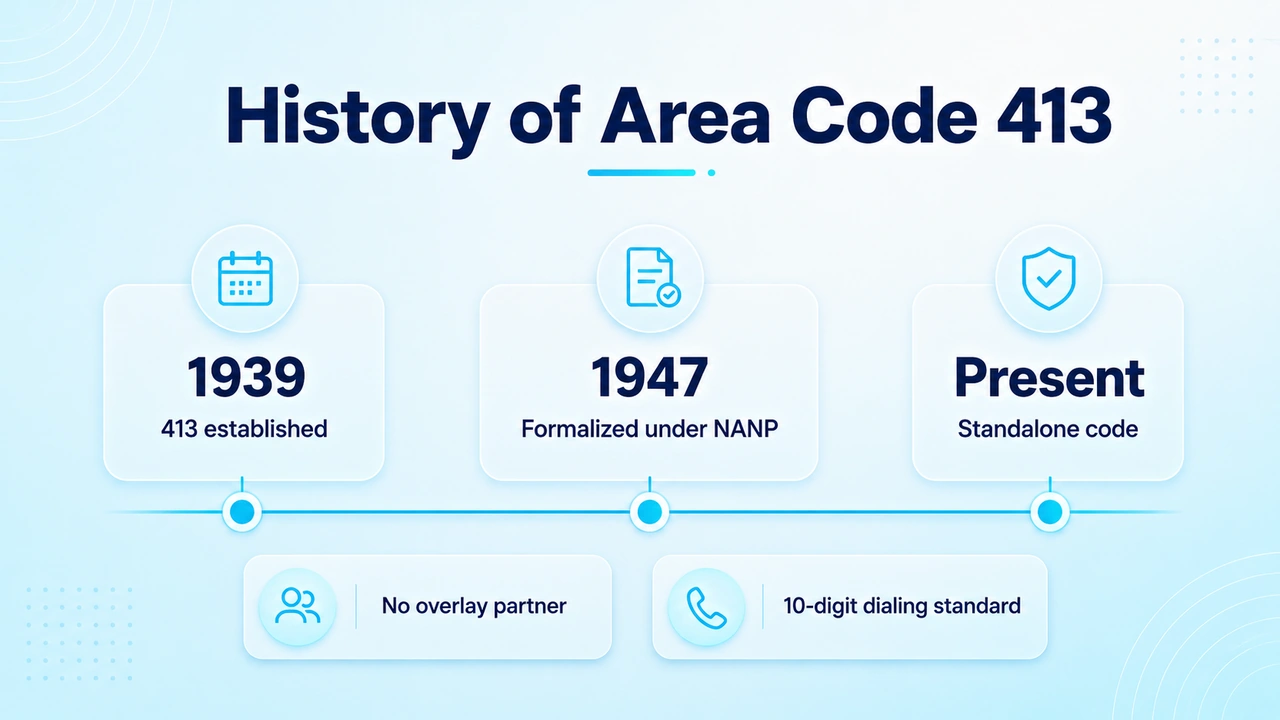 History of Area Code 413

1939
413 established

1947
Formalized under NANP

Present
Standalone code

No overlay partner

10-digit dialing standard